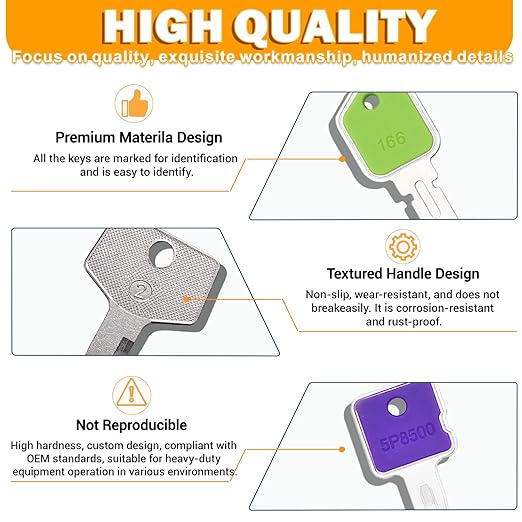 HIGH QUALITY
Focus on quality, exquisite workmanship, humanized details

Premium Materila Design
All the keys are marked for identification and is easy to identify.

166

2

Textured Handle Design
Non-slip, wear-resistant, and does not breakeasily. It is corrosion-resistant and rust-proof.

Not Reproducible
High hardness, custom design, compliant with OEM standards, suitable for heavy-duty equipment operation in various environments.

5P8500